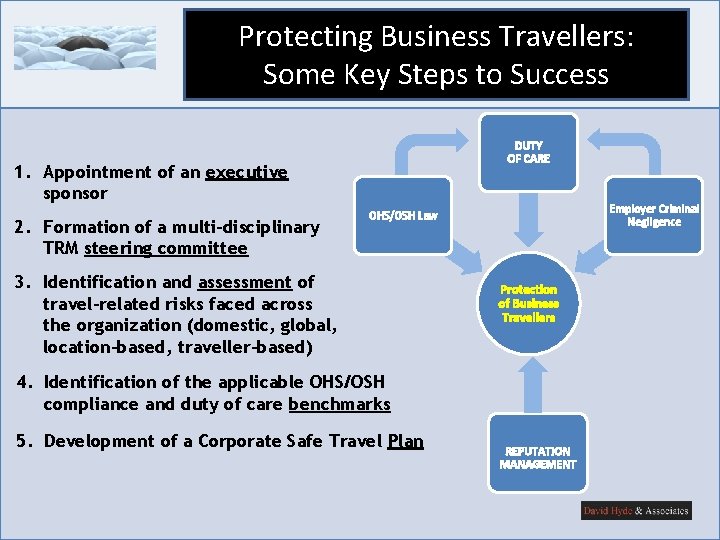 Protecting Business Travellers: Some Key Steps to Success

1. Appointment of an executive sponsor

2. Formation of a multi-disciplinary TRM steering committee

3. Identification and assessment of travel-related risks faced across the organization (domestic, global, location-based, traveller-based)

4. Identification of the applicable OHS/OSH compliance and duty of care benchmarks

5. Development of a Corporate Safe Travel Plan

DUTY OF CARE

OHS/OSH Law

Employer Criminal Negligence

Protection of Business Travellers

REPUTATION MANAGEMENT

David Hyde & Associates